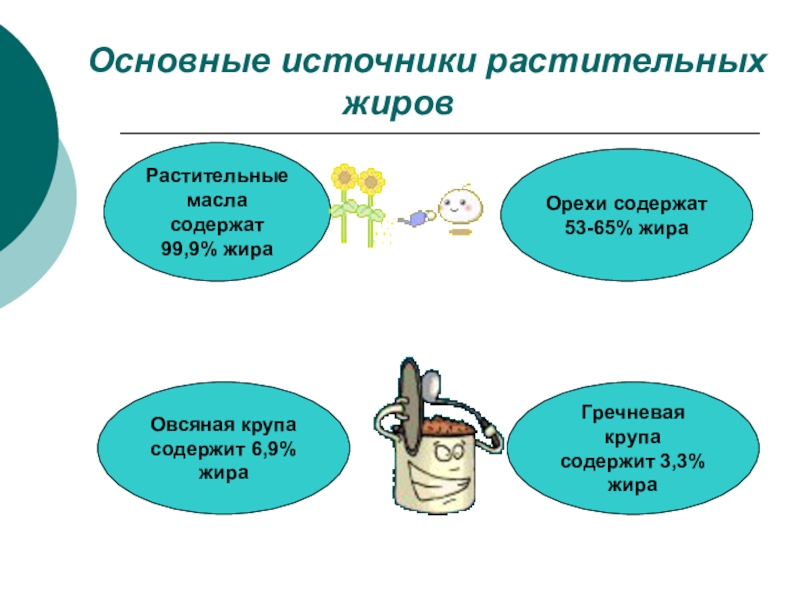 Основные источники растительных жиров

Растительные масла содержат 99,9% жира

Орехи содержат 53-65% жира

Овсяная крупа содержит 6,9% жира

Гречневая крупа содержит 3,3% жира